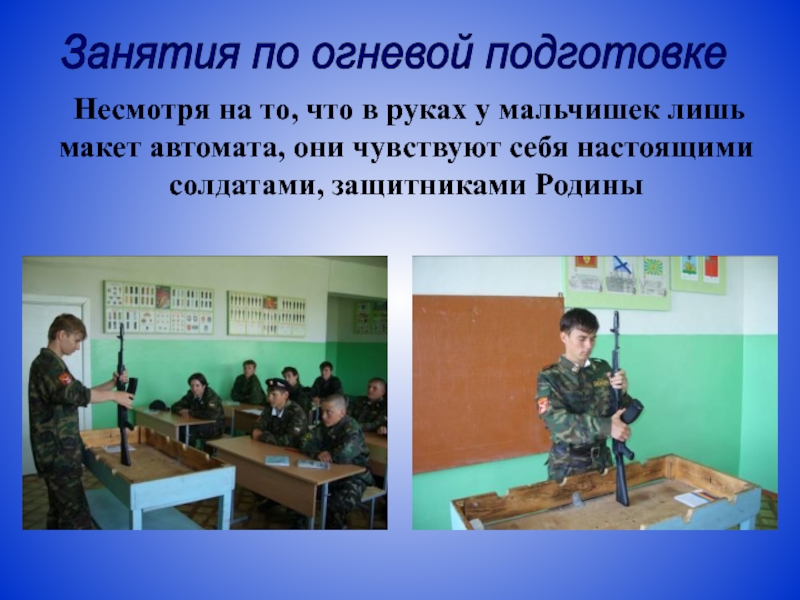 Занятия по огневой подготовке

Несмотря на то, что в руках у мальчишек лишь макет автомата, они чувствуют себя настоящими солдатами, защитниками Родины